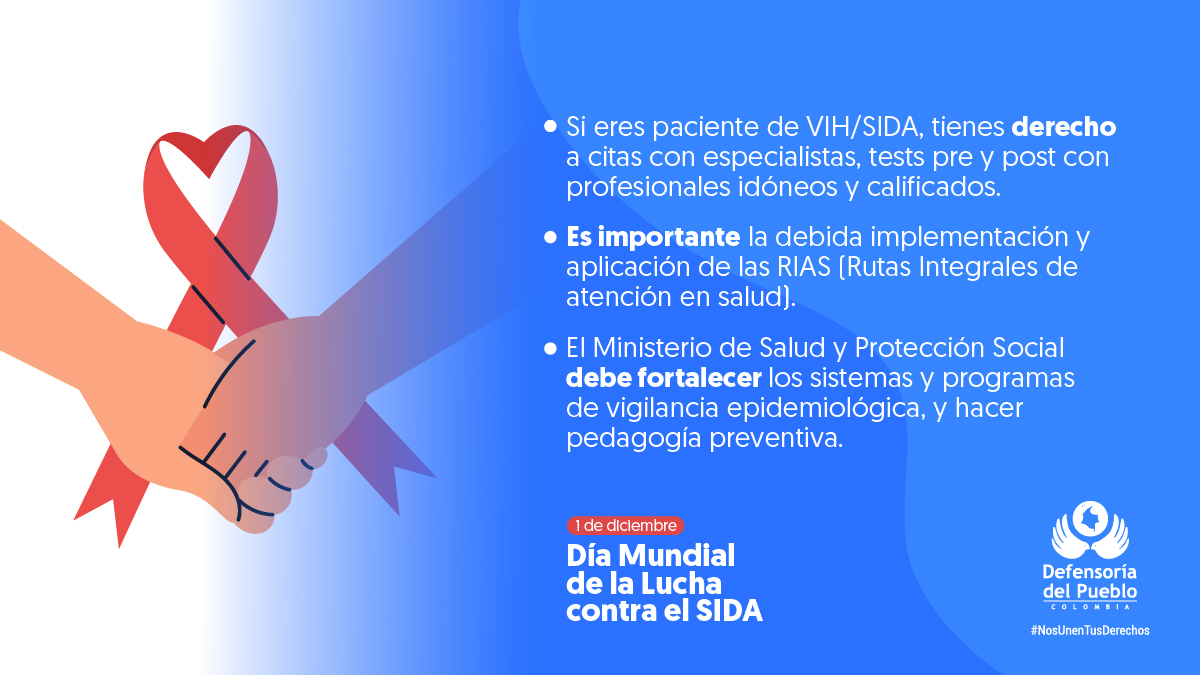 • Si eres paciente de VIH/SIDA, tienes derecho a citas con especialistas, tests pre y post con profesionales idóneos y calificados.

• Es importante la debida implementación y aplicación de las RIAS (Rutas Integrales de atención en salud).

• El Ministerio de Salud y Protección Social debe fortalecer los sistemas y programas de vigilancia epidemiológica, y hacer pedagogía preventiva.

1 de diciembre
Día Mundial de la Lucha contra el SIDA

Defensoría del Pueblo
COLOMBIA
#NosUnenTusDerechos